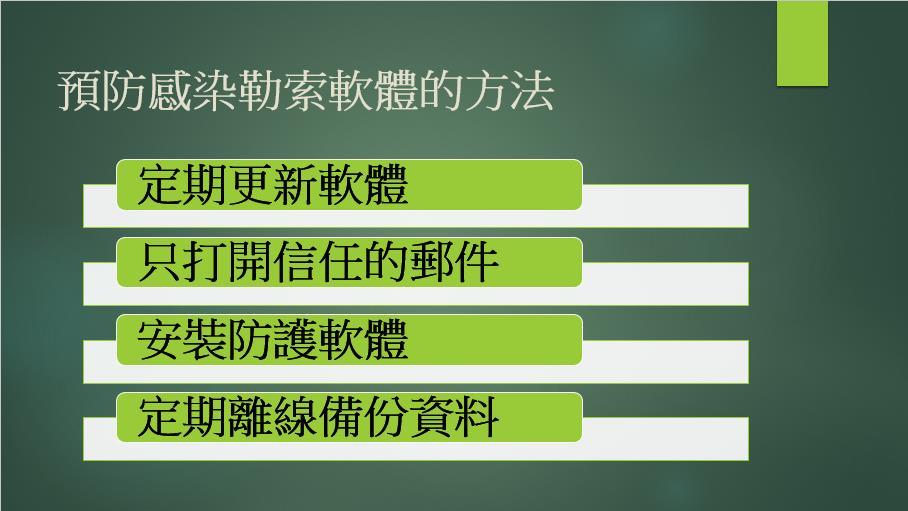 預防感染勒索軟體的方法

定期更新軟體

只打開信任的郵件

安裝防護軟體

定期離線備份資料